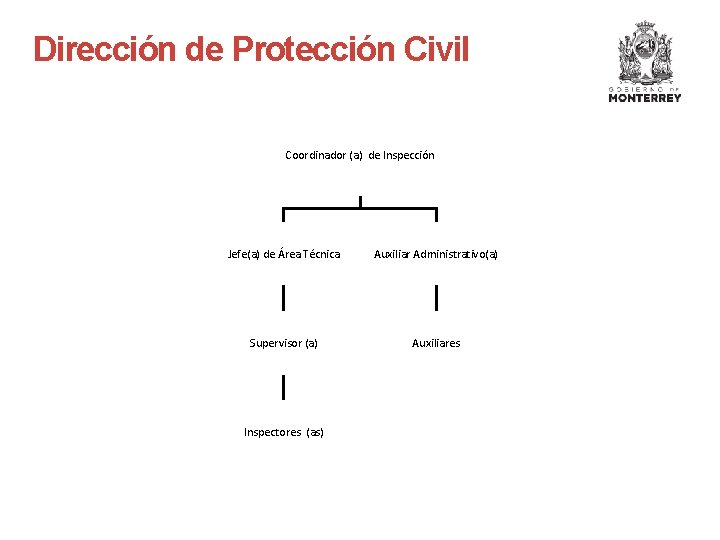 Dirección de Protección Civil

GOBIERNO DE
MONTERREY

Coordinador (a) de Inspección

Jefe(a) de Área Técnica

Auxiliar Administrativo(a)

Supervisor (a)

Auxiliares

Inspectores (as)